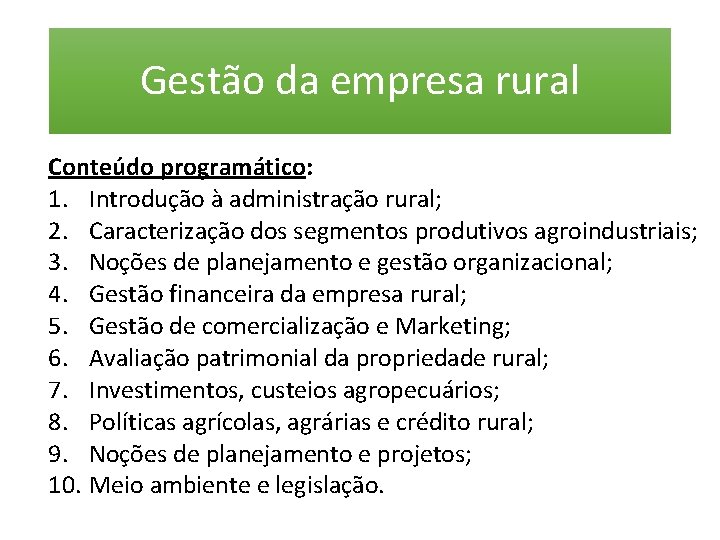 Gestão da empresa rural

Conteúdo programático:
1. Introdução à administração rural;
2. Caracterização dos segmentos produtivos agroindustriais;
3. Noções de planejamento e gestão organizacional;
4. Gestão financeira da empresa rural;
5. Gestão de comercialização e Marketing;
6. Avaliação patrimonial da propriedade rural;
7. Investimentos, custeios agropecuários;
8. Políticas agrícolas, agrárias e crédito rural;
9. Noções de planejamento e projetos;
10. Meio ambiente e legislação.